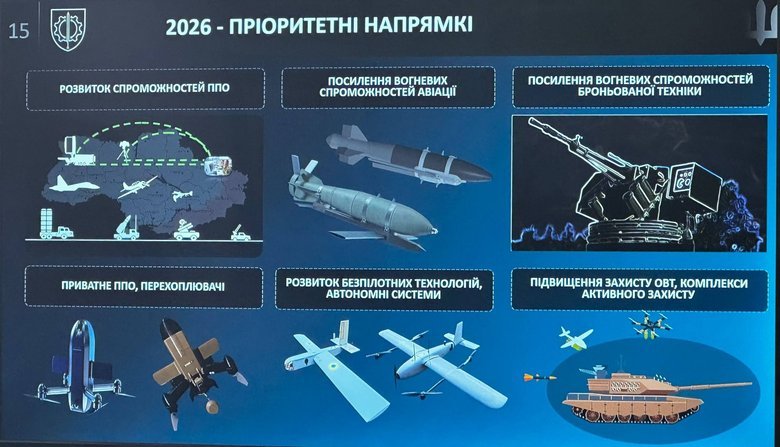 15

2026 - ПРІОРИТЕТНІ НАПРЯМКІ

РОЗВИТОК СПРОМОЖНОСТЕЙ ППО

ПОСИЛЕННЯ ВОГНЕВИХ СПРОМОЖНОСТЕЙ АВІАЦІЇ

ПОСИЛЕННЯ ВОГНЕВИХ СПРОМОЖНОСТЕЙ БРОНЬОВАНОЇ ТЕХНІКИ

ПРИВАТНЕ ППО, ПЕРЕХОПЛЮВАЧІ

РОЗВИТОК БЕЗПІЛОТНИХ ТЕХНОЛОГІЙ, АВТОНОМНІ СИСТЕМИ

ПІДВИЩЕННЯ ЗАХИСТУ ОВТ, КОМПЛЕКСИ АКТИВНОГО ЗАХИСТУ